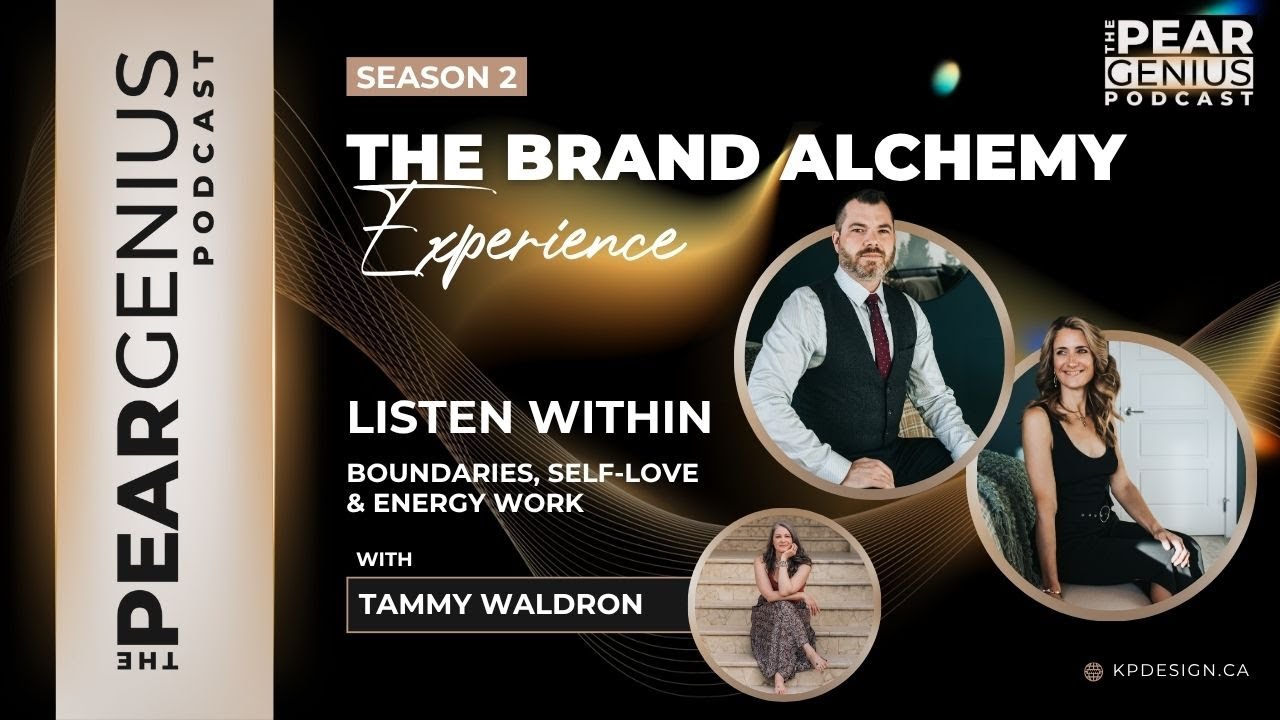 THE PEARGENIUS PODCAST

SEASON 2

THE PEAR GENIUS PODCAST

THE BRAND ALCHEMY
Experience

LISTEN WITHIN

BOUNDARIES, SELF-LOVE & ENERGY WORK

WITH

TAMMY WALDRON

KPDESIGN.CA